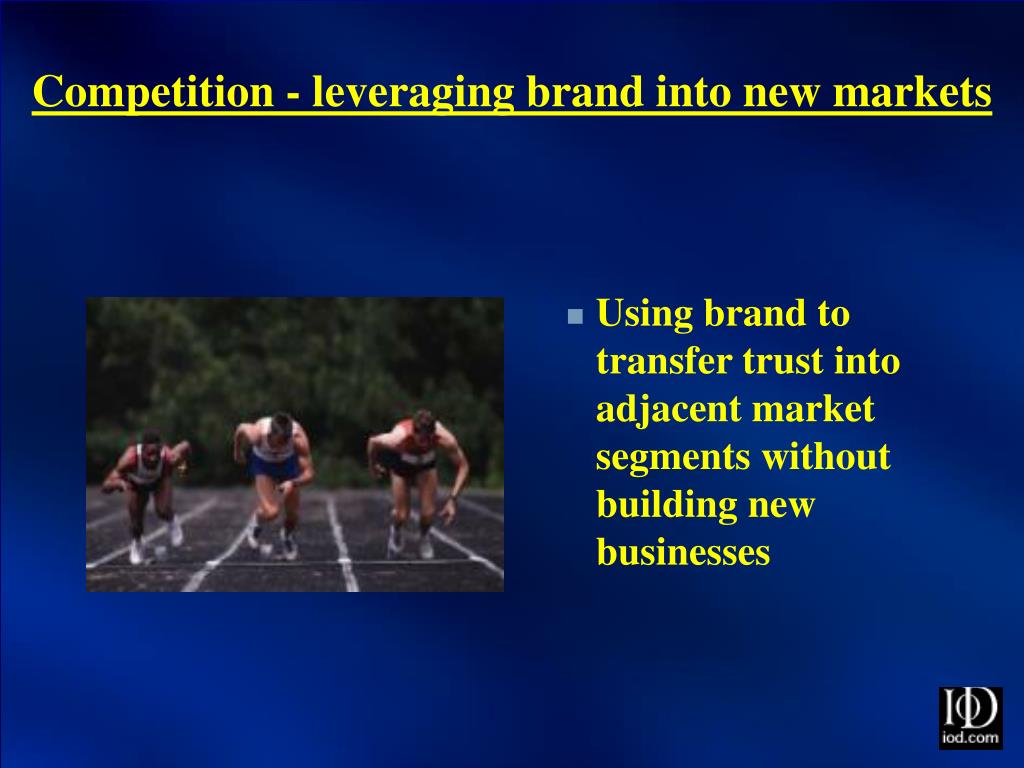 Competition - leveraging brand into new markets

Using brand to transfer trust into adjacent market segments without building new businesses

IoD
iod.com